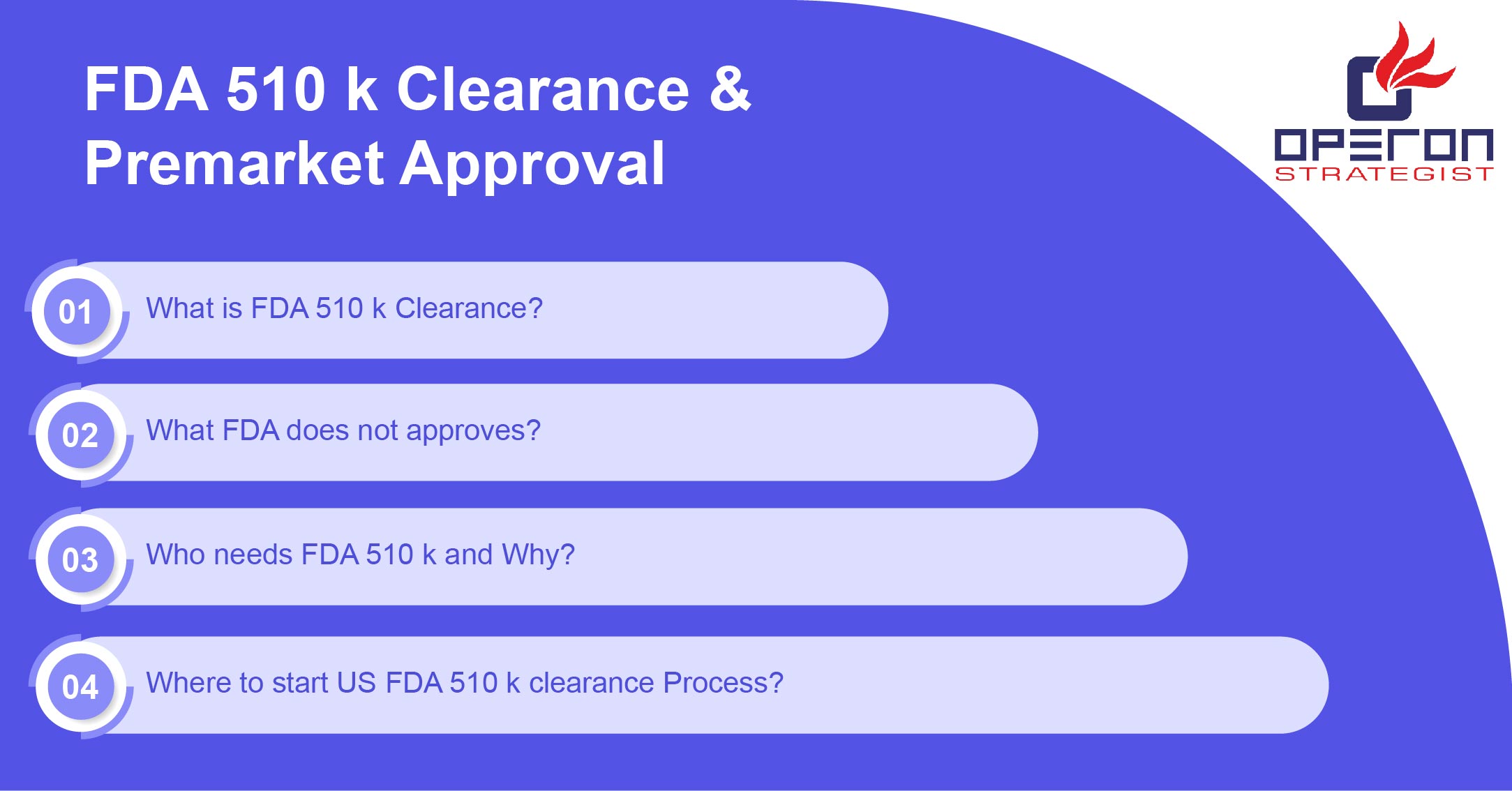 FDA 510 k Clearance & Premarket Approval

OPERON
STRATEGIST

01 What is FDA 510 k Clearance?

02 What FDA does not approves?

03 Who needs FDA 510 k and Why?

04 Where to start US FDA 510 k clearance Process?